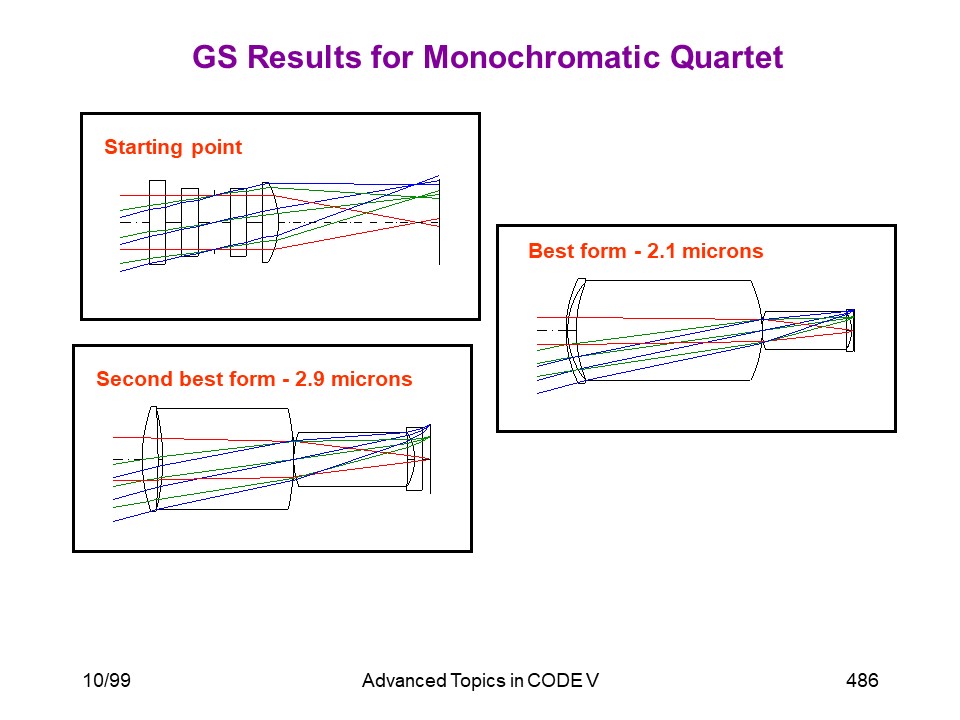 GS Results for Monochromatic Quartet

Starting point

Best form - 2.1 microns

Second best form - 2.9 microns

10/99

Advanced Topics in CODE V

486